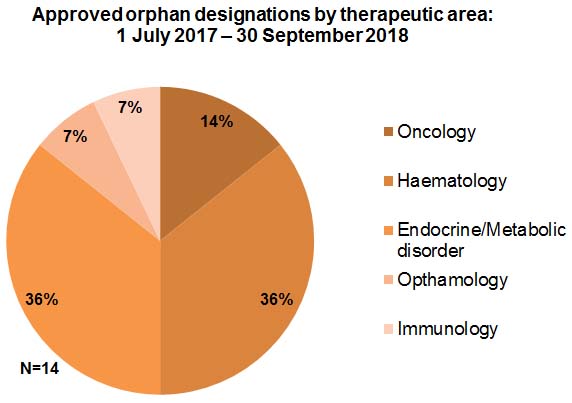 Approved orphan designations by therapeutic area: 1 July 2017 – 30 September 2018

7%

14%

7%

36%

36%

N=14

Oncology

Haematology

Endocrine/Metabolic disorder

Opthamology

Immunology